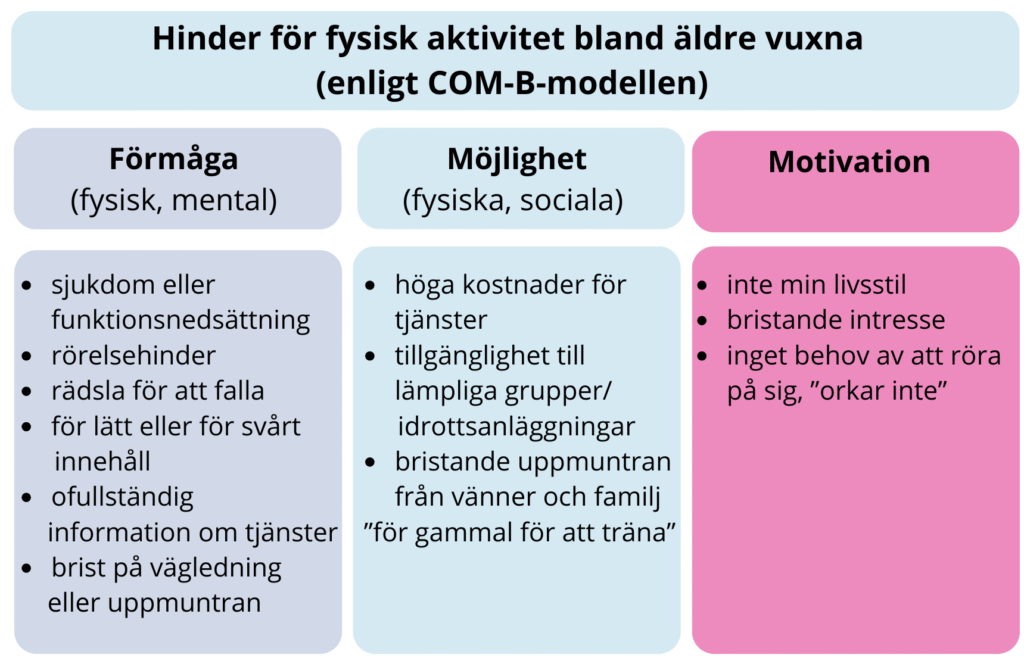 Hinder för fysisk aktivitet bland äldre vuxna
(enligt COM-B-modellen)

Förmåga
(fysisk, mental)

- sjukdom eller funktionsnedsättning
- rörelsehinder
- rädsla för att falla
- för lätt eller för svårt innehåll
- ofullständig information om tjänster
- brist på vägledning eller uppmuntran

Möjlighet
(fysiska, sociala)

- höga kostnader för tjänster
- tillgänglighet till lämpliga grupper/ idrottsanläggningar
- bristande uppmuntran från vänner och familj
”för gammal för att träna”

Motivation

- inte min livsstil
- bristande intresse
- inget behov av att röra på sig, ”orkar inte”